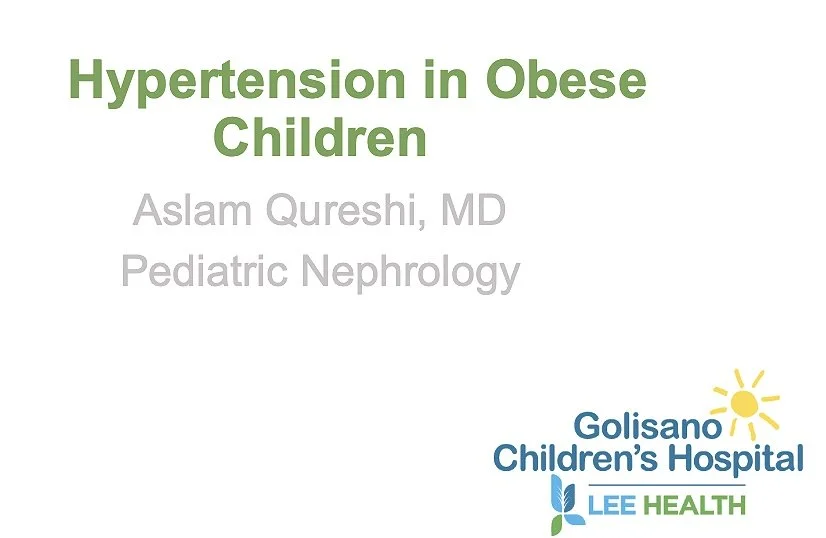 Hypertension in Obese Children

Aslam Qureshi, MD
Pediatric Nephrology

Golisano Children's Hospital
LEE HEALTH